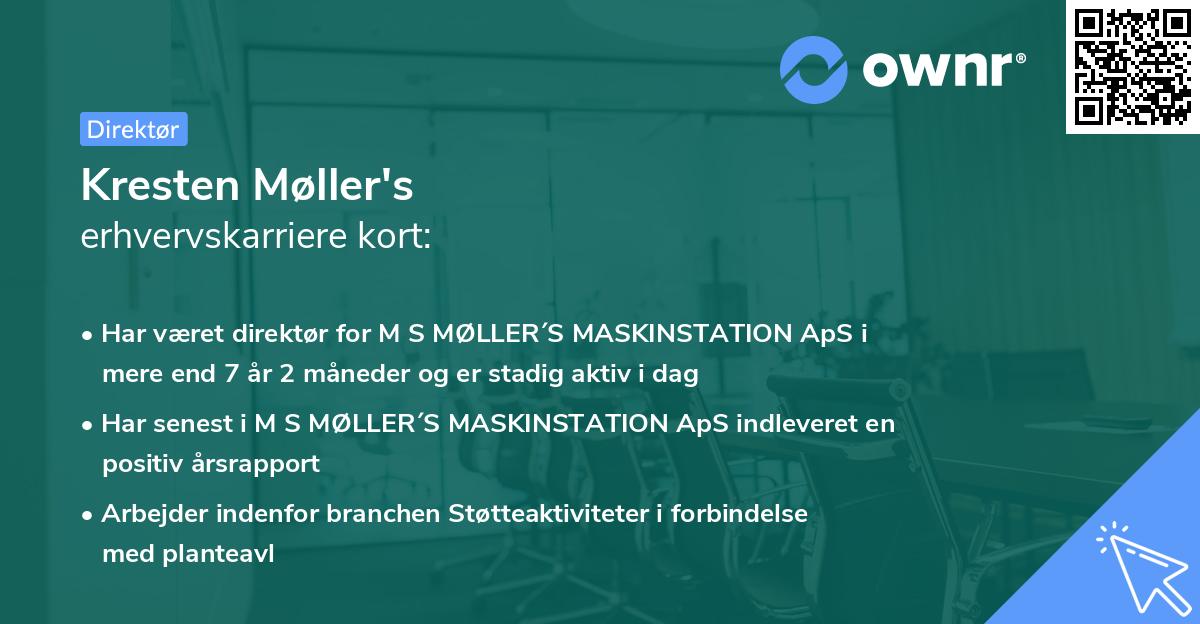 ownr®

Direktør

Kresten Møller's
erhvervskarriere kort:

• Har været direktør for M S MØLLER´S MASKINSTATION ApS i mere end 7 år 2 måneder og er stadig aktiv i dag

• Har senest i M S MØLLER´S MASKINSTATION ApS indleveret en positiv årsrapport

• Arbejder indenfor branchen Støtteaktiviteter i forbindelse med planteavl